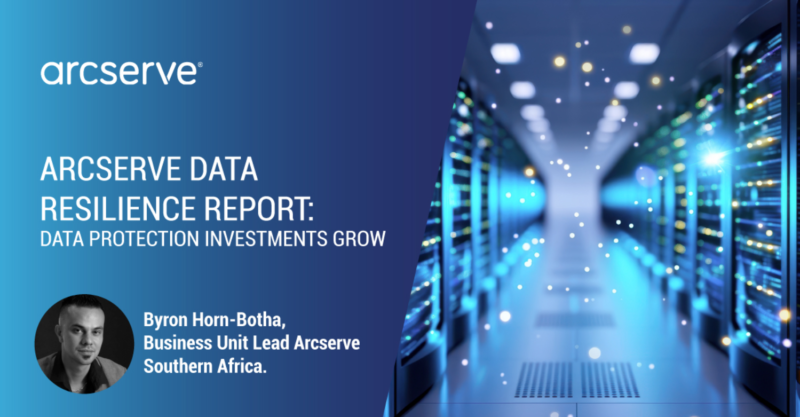 arcserve®

ARCSERVE DATA RESILIENCE REPORT: DATA PROTECTION INVESTMENTS GROW

Byron Horn-Botha, Business Unit Lead Arcserve Southern Africa.